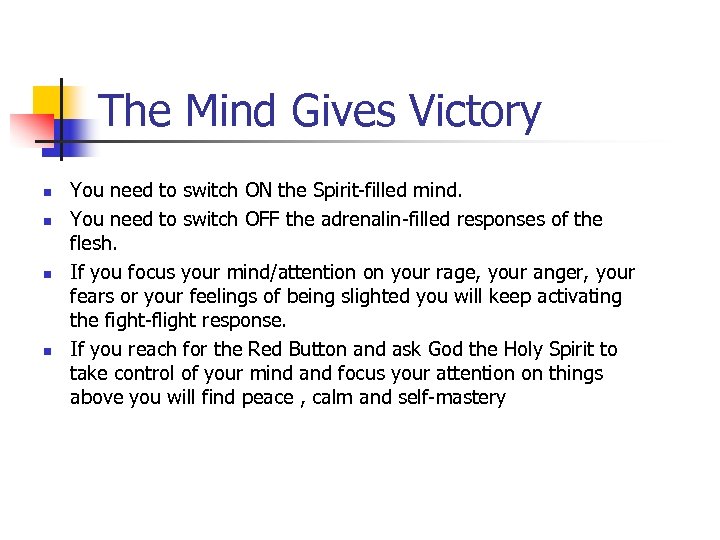 The Mind Gives Victory

- You need to switch ON the Spirit-filled mind.
- You need to switch OFF the adrenalin-filled responses of the flesh.
- If you focus your mind/attention on your rage, your anger, your fears or your feelings of being slighted you will keep activating the fight-flight response.
- If you reach for the Red Button and ask God the Holy Spirit to take control of your mind and focus your attention on things above you will find peace , calm and self-mastery